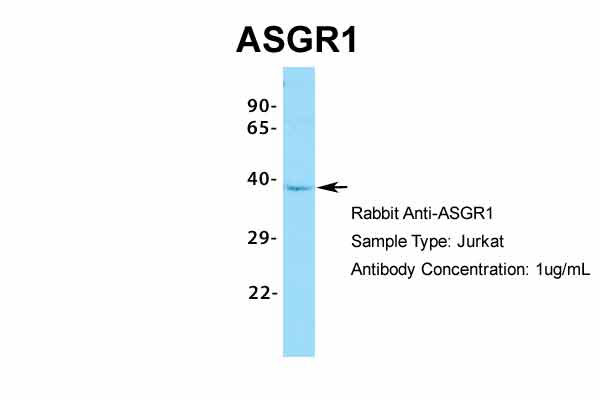 ASGR1

90-
65-
40-
29-
22-

Rabbit Anti-ASGR1
Sample Type: Jurkat
Antibody Concentration: 1ug/mL